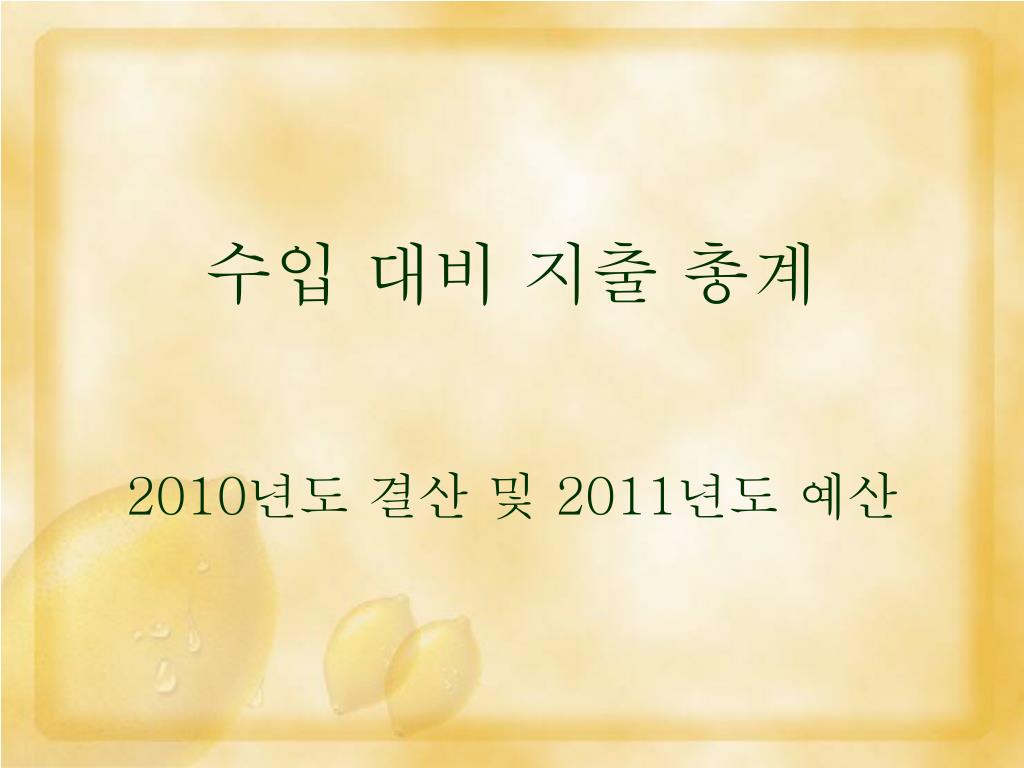 수입 대비 지출 총계

2010년도 결산 및 2011년도 예산